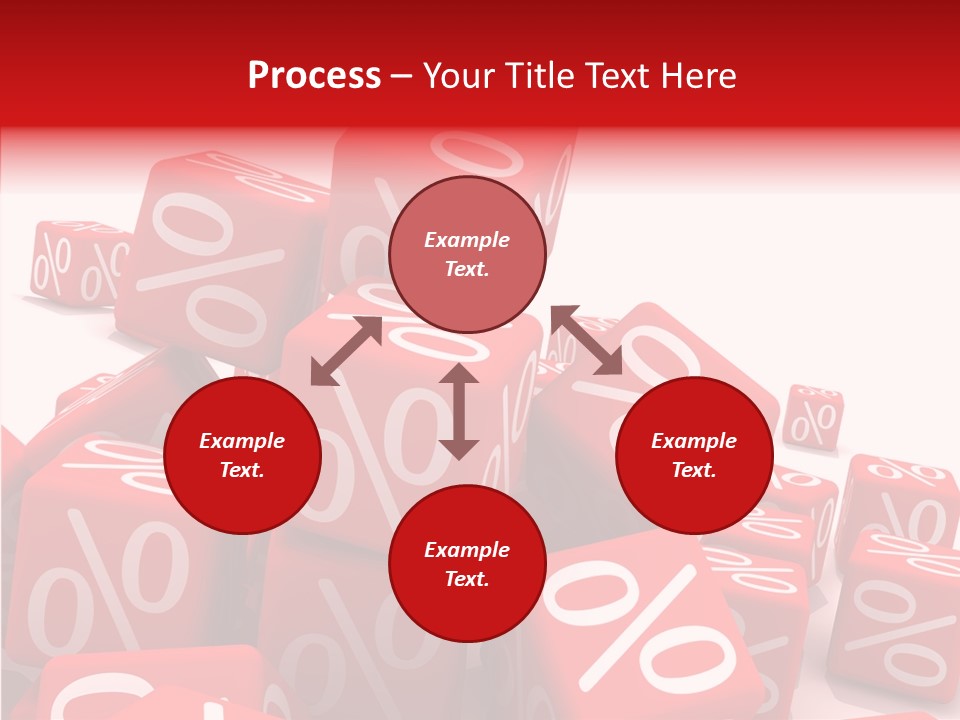 Process – Your Title Text Here

Example Text.

Example Text.

Example Text.

Example Text.